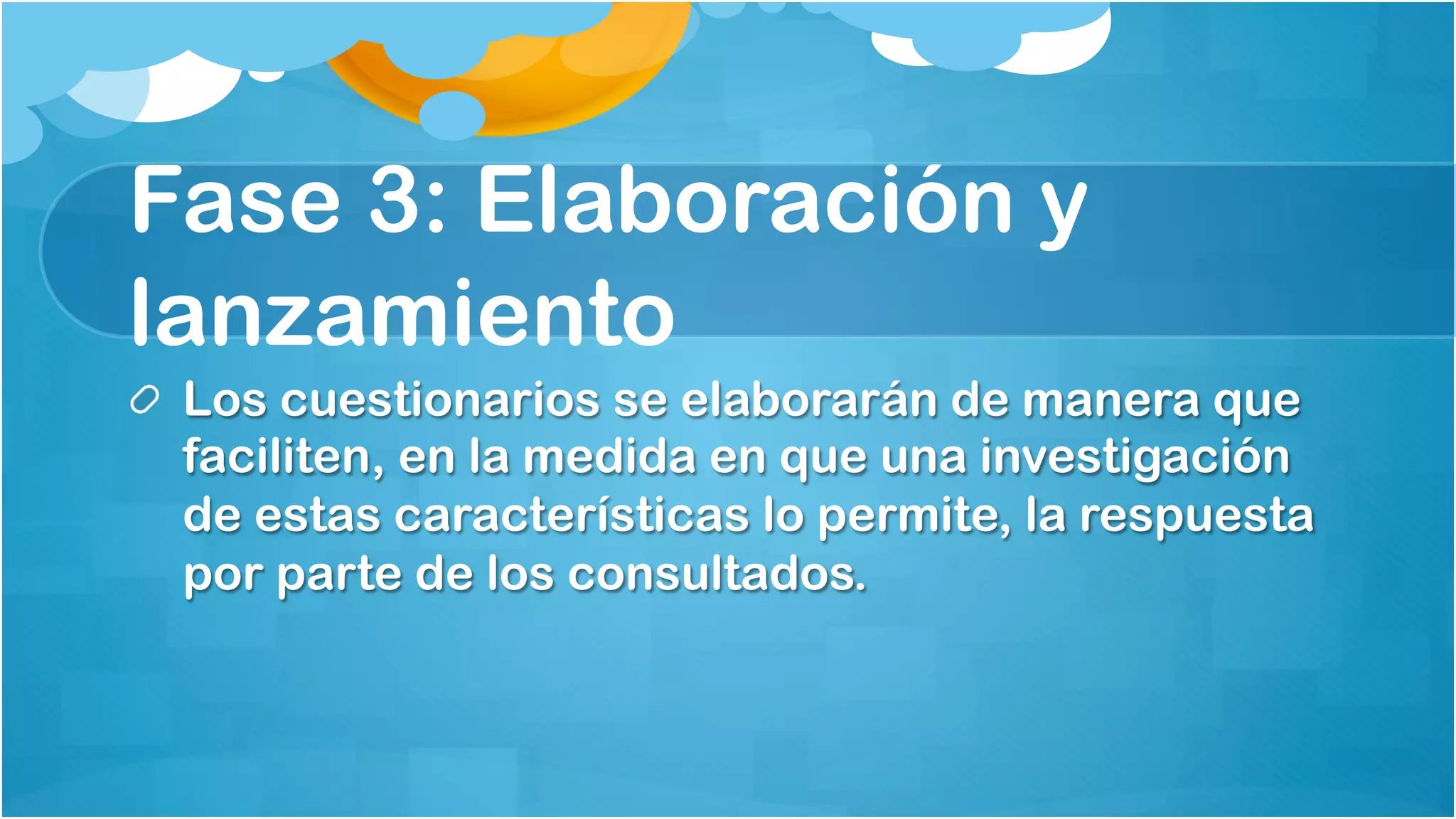 Fase 3: Elaboración y lanzamiento

Los cuestionarios se elaborarán de manera que faciliten, en la medida en que una investigación de estas características lo permite, la respuesta por parte de los consultados.